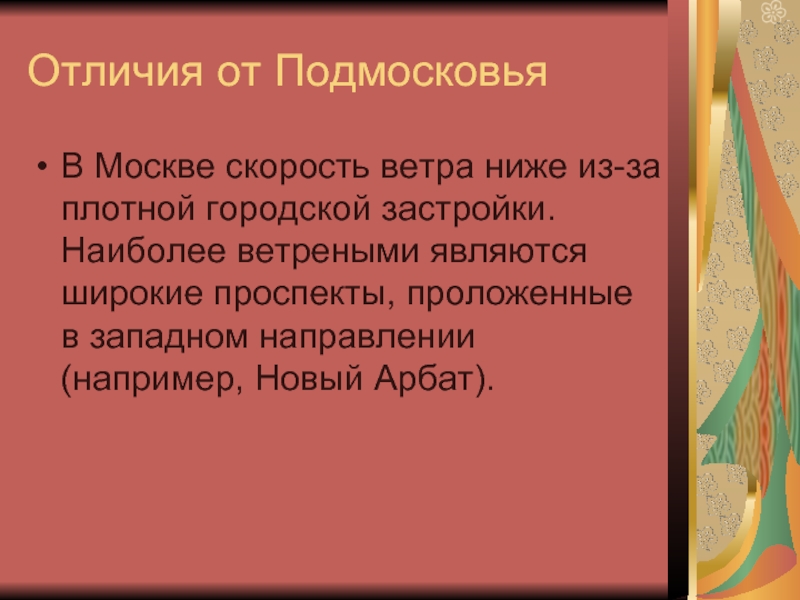 Отличия от Подмосковья

• В Москве скорость ветра ниже из-за плотной городской застройки. Наиболее ветреными являются широкие проспекты, проложенные в западном направлении (например, Новый Арбат).